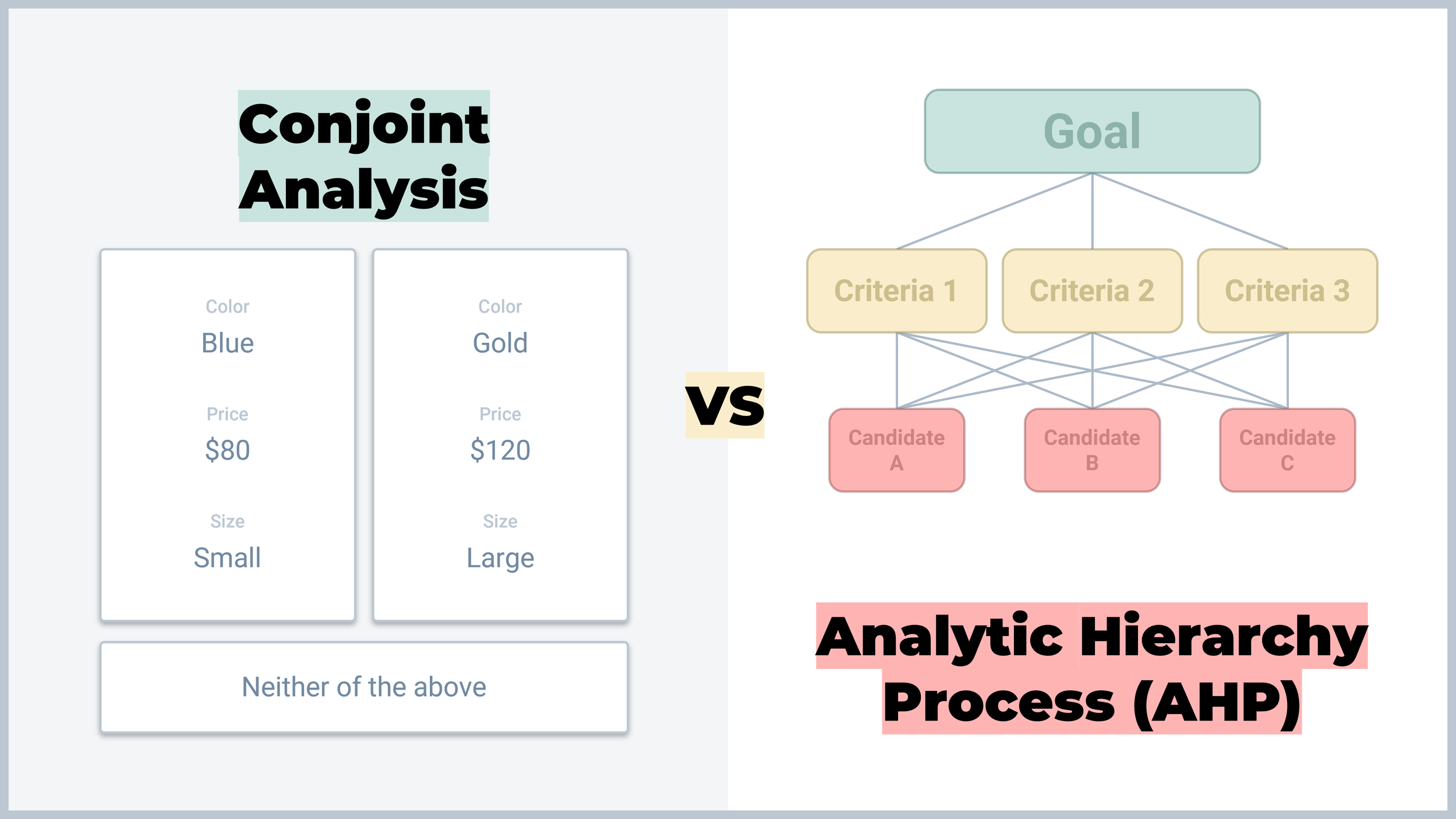 Conjoint Analysis

Color
Blue

Price
$80

Size
Small

Color
Gold

Price
$120

Size
Large

Neither of the above

VS

Goal

Criteria 1

Criteria 2

Criteria 3

Candidate A

Candidate B

Candidate C

Analytic Hierarchy Process (AHP)